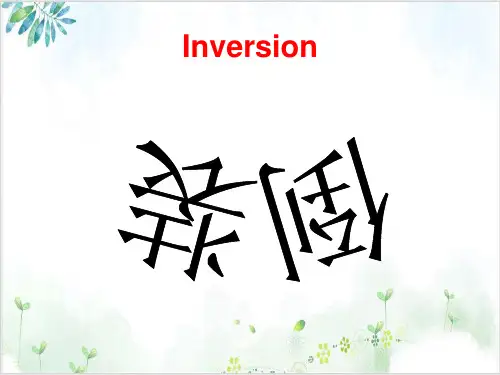 Inversion

倒装